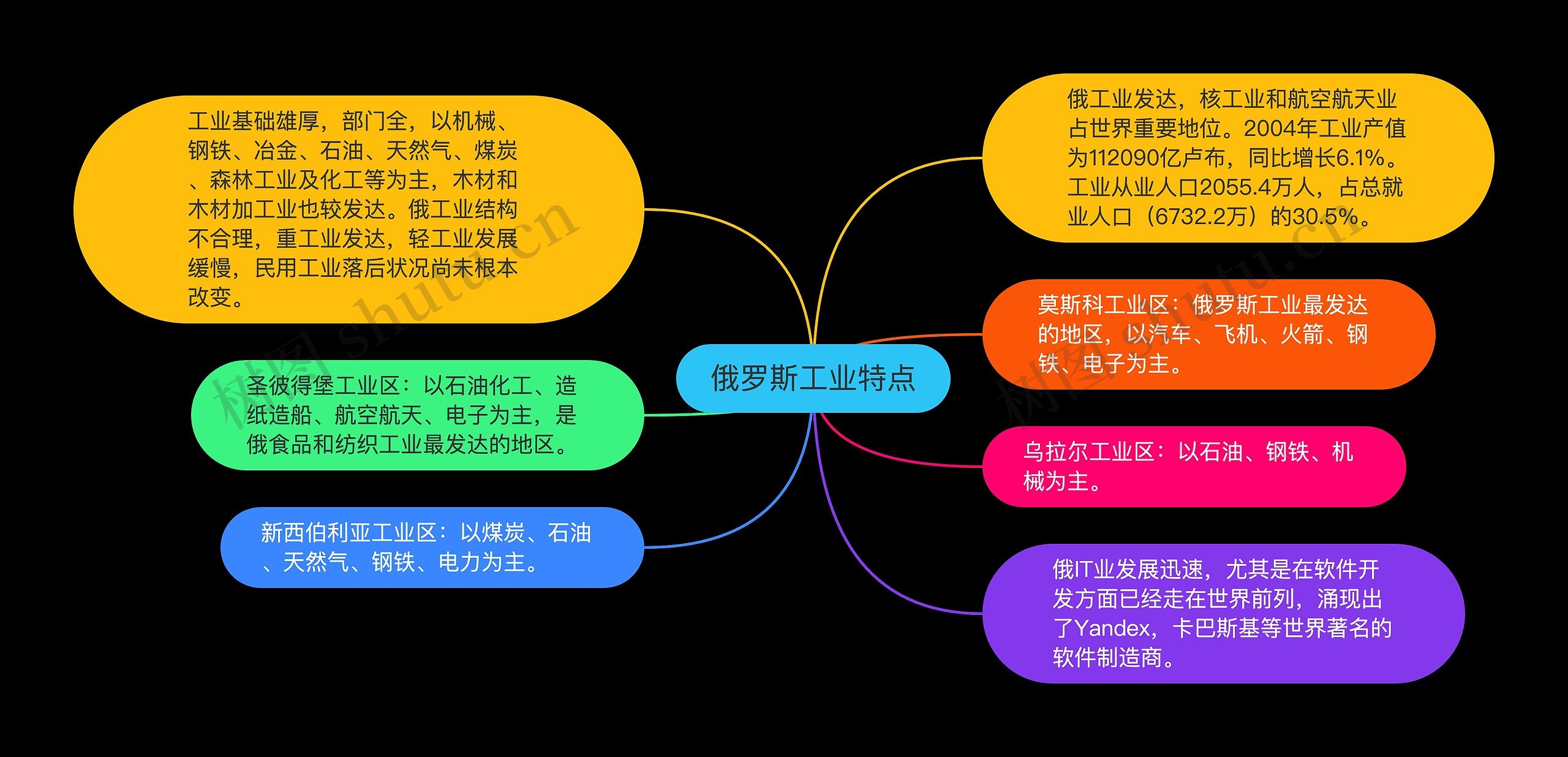 俄罗斯工业特点

工业基础雄厚，部门全，以机械、钢铁、冶金、石油、天然气、煤炭、森林工业及化工等为主，木材和木材加工业也较发达。俄工业结构不合理，重工业发达，轻工业发展缓慢，民用工业落后状况尚未根本改变。

圣彼得堡工业区：以石油化工、造纸造船、航空航天、电子为主，是俄食品和纺织工业最发达的地区。

新西伯利亚工业区：以煤炭、石油、天然气、钢铁、电力为主。

俄工业发达，核工业和航空航天业占世界重要地位。2004年工业产值为112090亿卢布，同比增长6.1%。工业从业人口2055.4万人，占总就业人口（6732.2万）的30.5%。

莫斯科工业区：俄罗斯工业最发达的地区，以汽车、飞机、火箭、钢铁、电子为主。

乌拉尔工业区：以石油、钢铁、机械为主。

俄IT业发展迅速，尤其是在软件开发方面已经走在世界前列，涌现出了Yandex，卡巴斯基等世界著名的软件制造商。

树图 shutu.cn
树图 shutu.cn